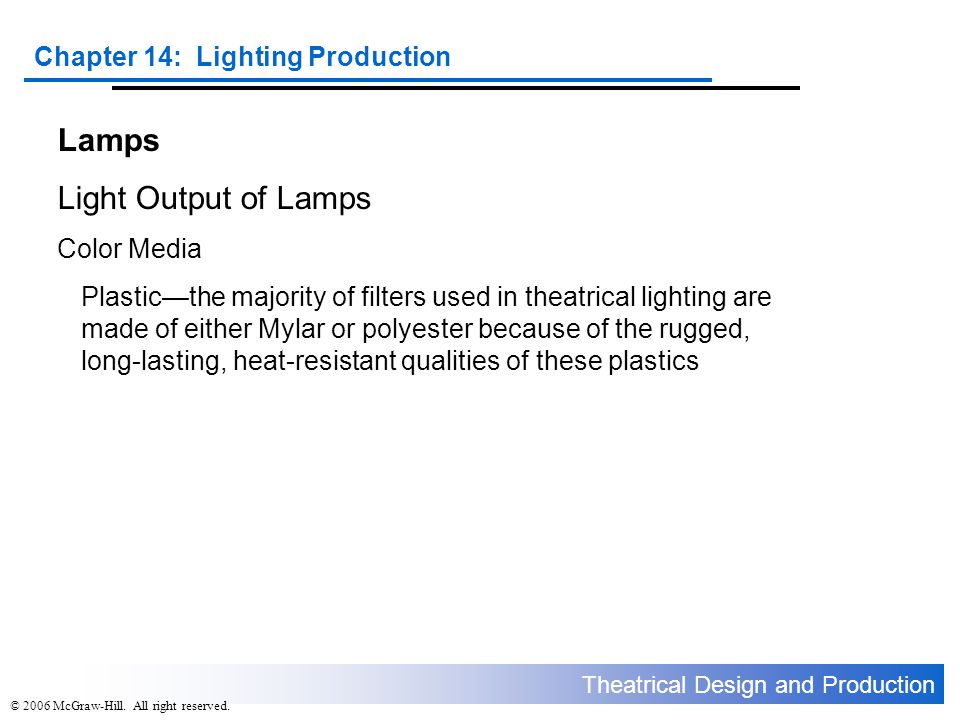 Chapter 14: Lighting Production

Lamps

Light Output of Lamps

Color Media

Plastic—the majority of filters used in theatrical lighting are made of either Mylar or polyester because of the rugged, long-lasting, heat-resistant qualities of these plastics

Theatrical Design and Production

© 2006 McGraw-Hill. All right reserved.